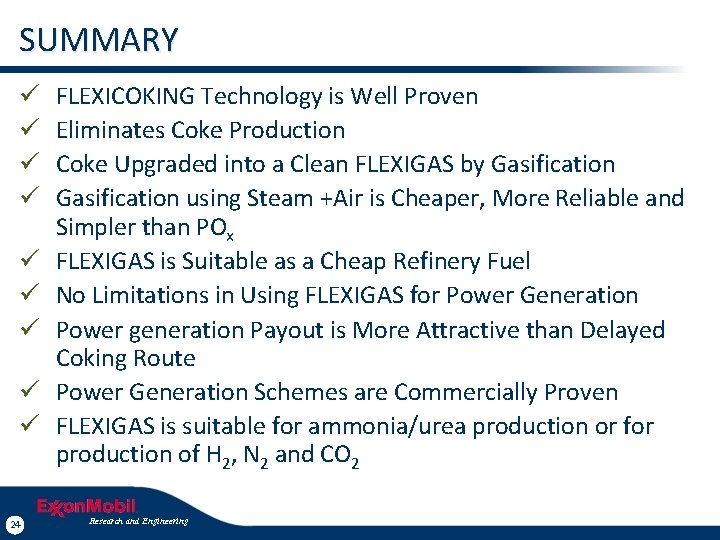 SUMMARY

✓ FLEXICOKING Technology is Well Proven
✓ Eliminates Coke Production
✓ Coke Upgraded into a Clean FLEXIGAS by Gasification
✓ Gasification using Steam +Air is Cheaper, More Reliable and Simpler than $PO_x$
✓ FLEXIGAS is Suitable as a Cheap Refinery Fuel
✓ No Limitations in Using FLEXIGAS for Power Generation
✓ Power generation Payout is More Attractive than Delayed Coking Route
✓ Power Generation Schemes are Commercially Proven
✓ FLEXIGAS is suitable for ammonia/urea production or for production of $H_2$, $N_2$ and $CO_2$

ExxonMobil
Research and Engineering
24